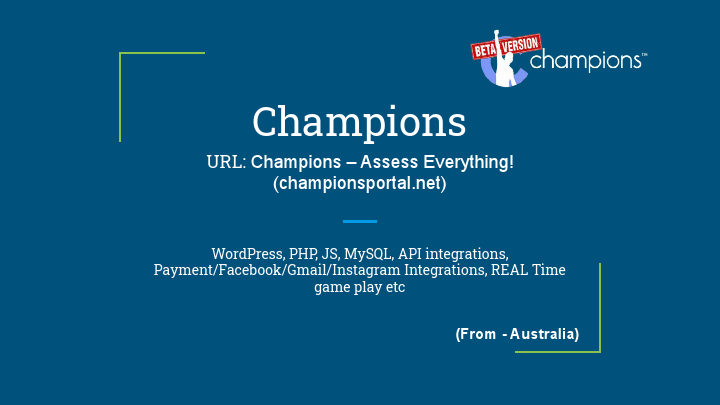 BETA VERSION
champions™

Champions

URL: Champions – Assess Everything! (championsportal.net)

WordPress, PHP, JS, MySQL, API integrations, Payment/Facebook/Gmail/Instagram Integrations, REAL Time game play etc

(From - Australia)